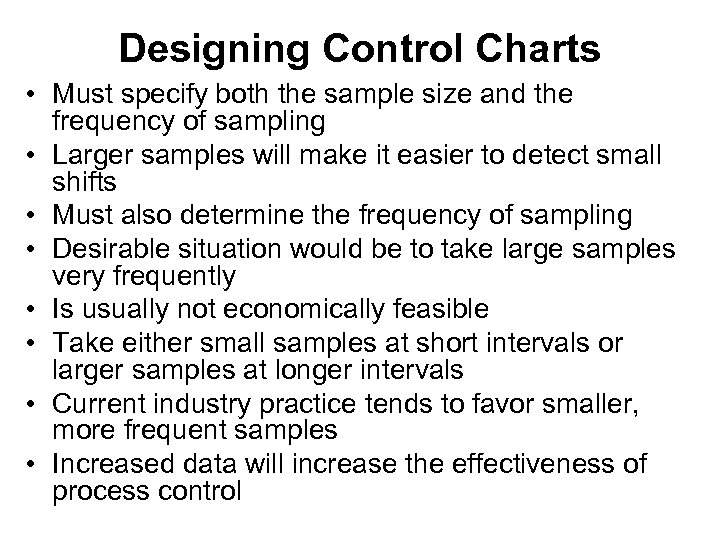 Designing Control Charts

• Must specify both the sample size and the frequency of sampling
• Larger samples will make it easier to detect small shifts
• Must also determine the frequency of sampling
• Desirable situation would be to take large samples very frequently
• Is usually not economically feasible
• Take either small samples at short intervals or larger samples at longer intervals
• Current industry practice tends to favor smaller, more frequent samples
• Increased data will increase the effectiveness of process control